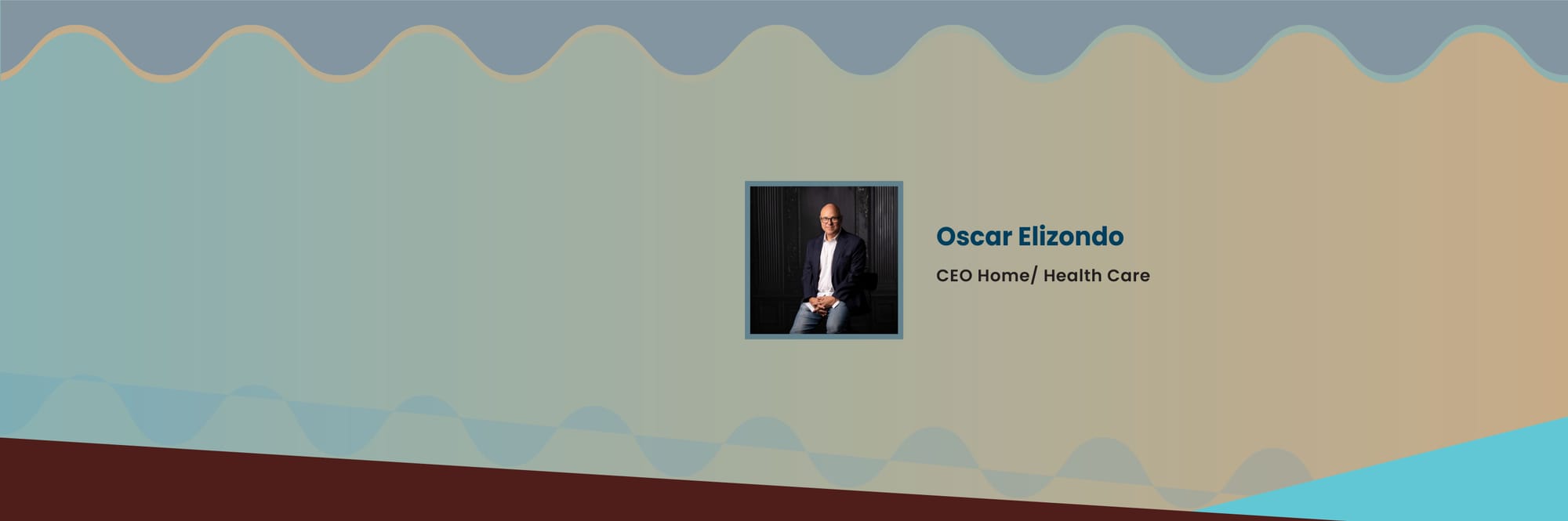 Oscar Elizondo

CEO Home/ Health Care